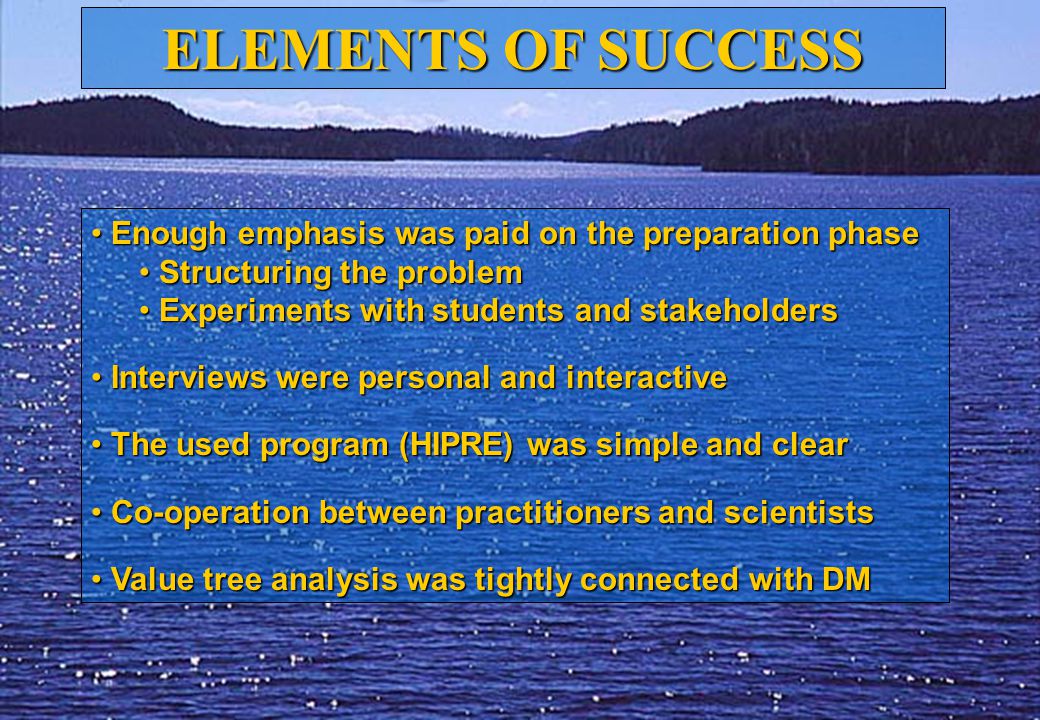 ELEMENTS OF SUCCESS

• Enough emphasis was paid on the preparation phase
• Structuring the problem
• Experiments with students and stakeholders

• Interviews were personal and interactive

• The used program (HIPRE) was simple and clear

• Co-operation between practitioners and scientists

• Value tree analysis was tightly connected with DM